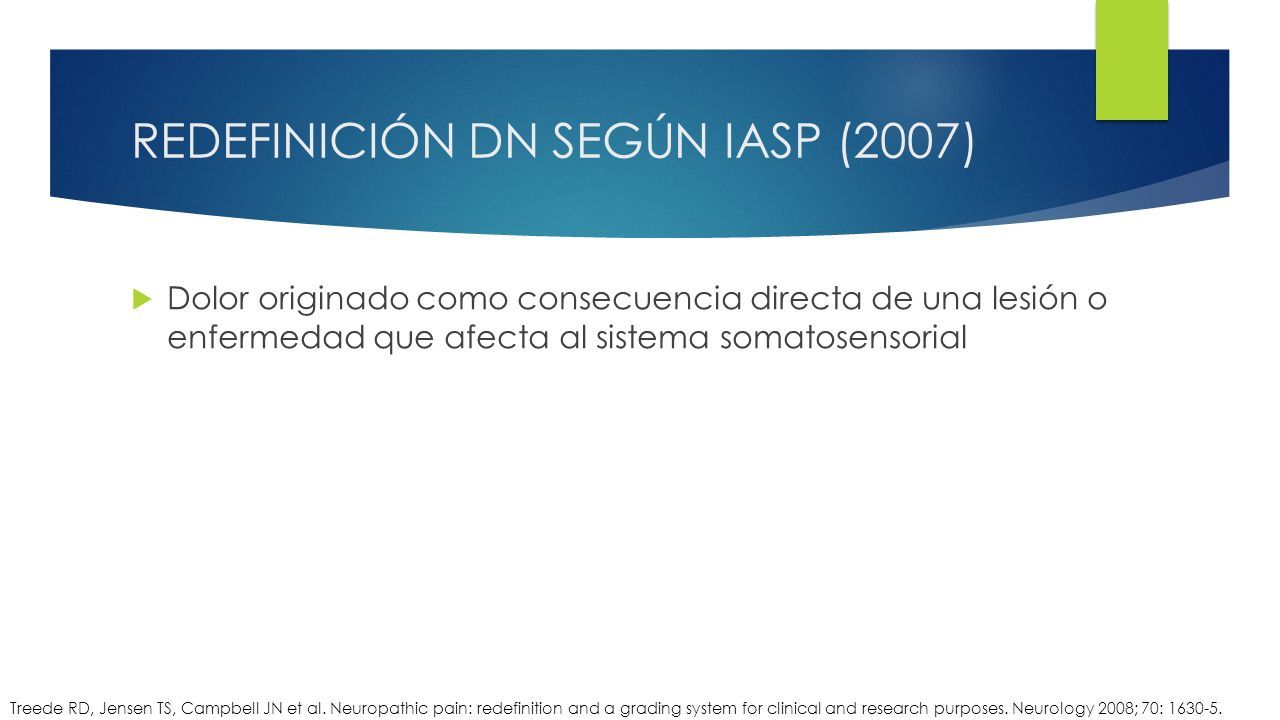 REDEFINICIÓN DN SEGÚN IASP (2007)

Dolor originado como consecuencia directa de una lesión o enfermedad que afecta al sistema somatosensorial

Treede RD, Jensen TS, Campbell JN et al. Neuropathic pain: redefinition and a grading system for clinical and research purposes. Neurology 2008; 70: 1630-5.